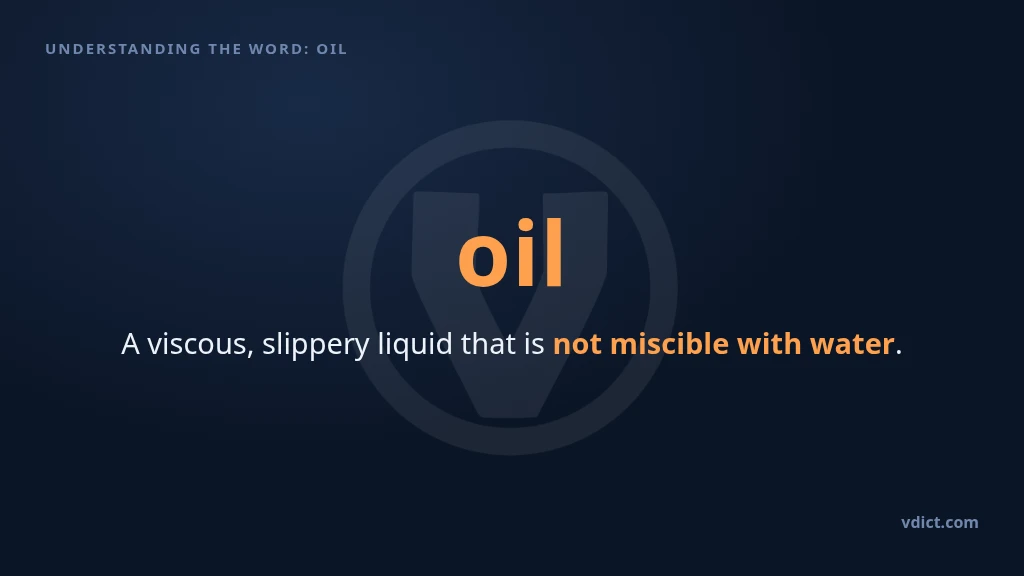 UNDERSTANDING THE WORD: OIL

oil

A viscous, slippery liquid that is not miscible with water.

vdict.com